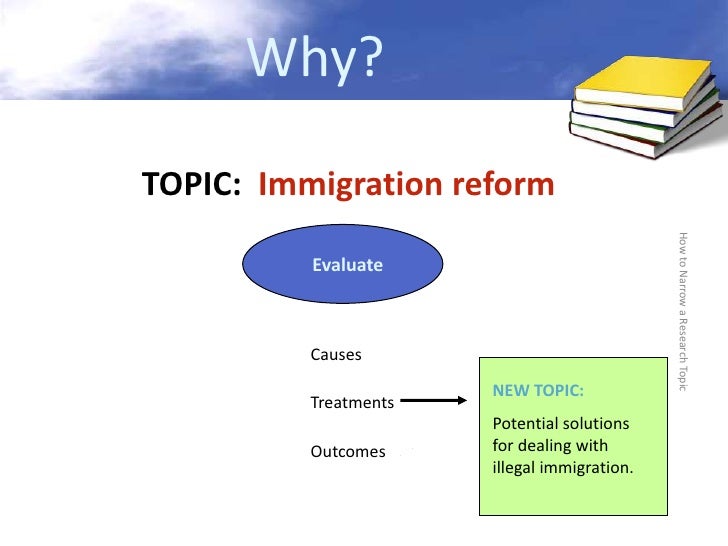 Why?

TOPIC: Immigration reform

Evaluate

Causes

Treatments

Outcomes

NEW TOPIC:

Potential solutions for dealing with illegal immigration.

How to Narrow a Research Topic